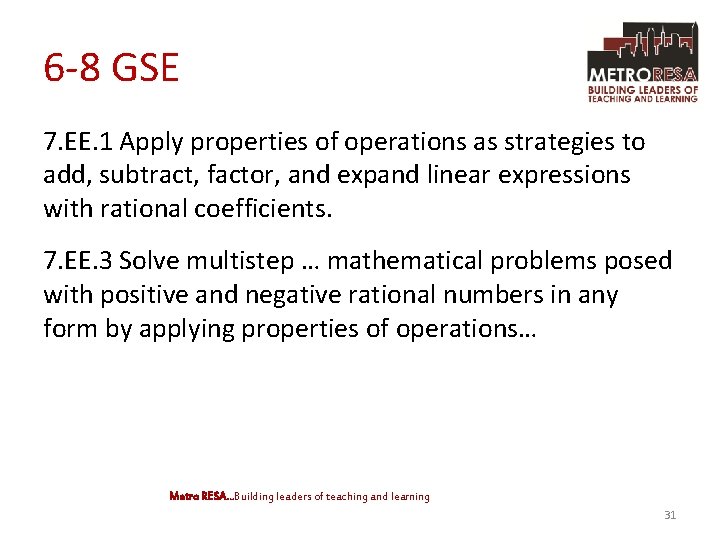 6-8 GSE

METRORESA
BUILDING LEADERS OF TEACHING AND LEARNING

7.EE.1 Apply properties of operations as strategies to add, subtract, factor, and expand linear expressions with rational coefficients.

7.EE.3 Solve multistep … mathematical problems posed with positive and negative rational numbers in any form by applying properties of operations…

Metro RESA…Building leaders of teaching and learning

31